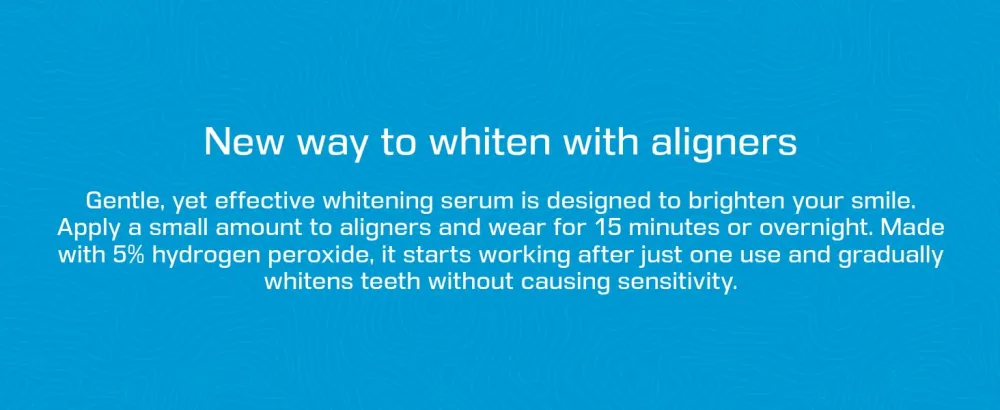 New way to whiten with aligners

Gentle, yet effective whitening serum is designed to brighten your smile. Apply a small amount to aligners and wear for 15 minutes or overnight. Made with 5% hydrogen peroxide, it starts working after just one use and gradually whitens teeth without causing sensitivity.